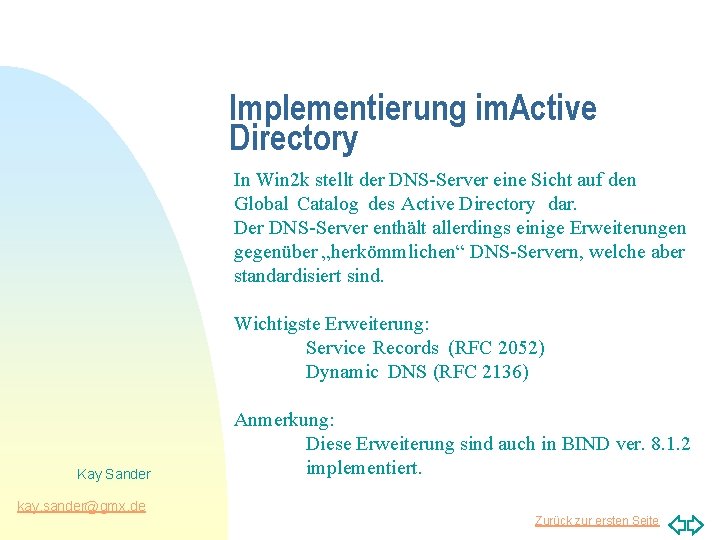 Implementierung imActive Directory

In Win2k stellt der DNS-Server eine Sicht auf den Global Catalog des Active Directory dar.
Der DNS-Server enthält allerdings einige Erweiterungen gegenüber „herkömmlichen“ DNS-Servern, welche aber standardisiert sind.

Wichtigste Erweiterung:
Service Records (RFC 2052)
Dynamic DNS (RFC 2136)

Anmerkung:
Diese Erweiterung sind auch in BIND ver. 8.1.2 implementiert.

Kay Sander

kay.sander@gmx.de

Zurück zur ersten Seite